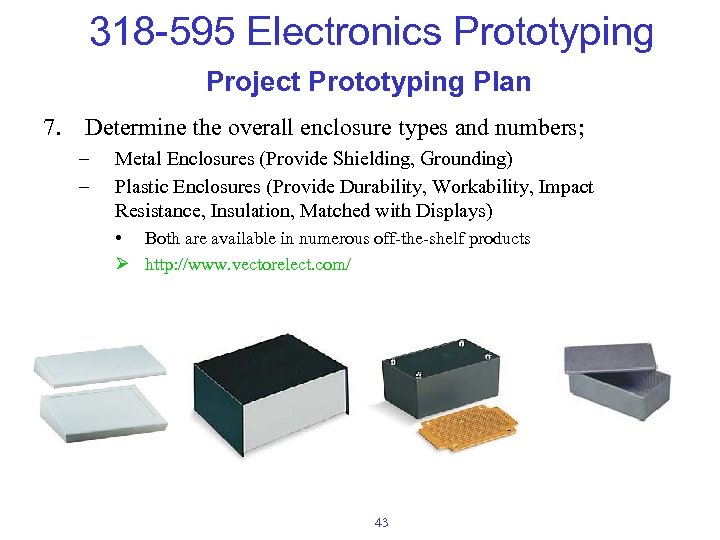 318-595 Electronics Prototyping

Project Prototyping Plan

7. Determine the overall enclosure types and numbers;

– Metal Enclosures (Provide Shielding, Grounding)

– Plastic Enclosures (Provide Durability, Workability, Impact Resistance, Insulation, Matched with Displays)

• Both are available in numerous off-the-shelf products

➢ http://www.vectorelect.com/

43